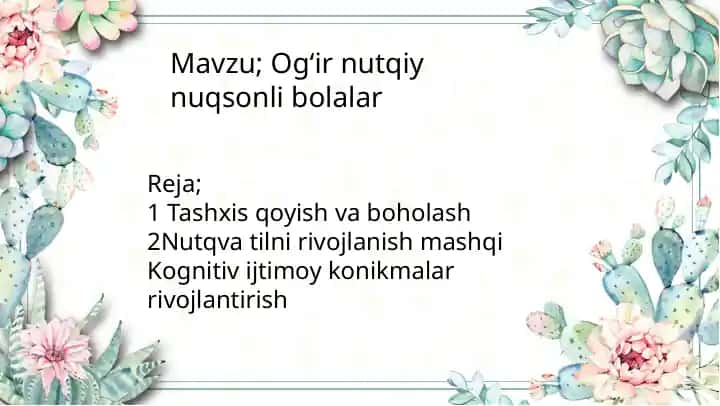 Mavzu; Og‘ir nutqiy nuqsonli bolalar

Reja;
1 Tashxis qoyish va boholash
2Nutqva tilni rivojlanish mashqi
Kognitiv ijtimoy konikmalar rivojlantirish